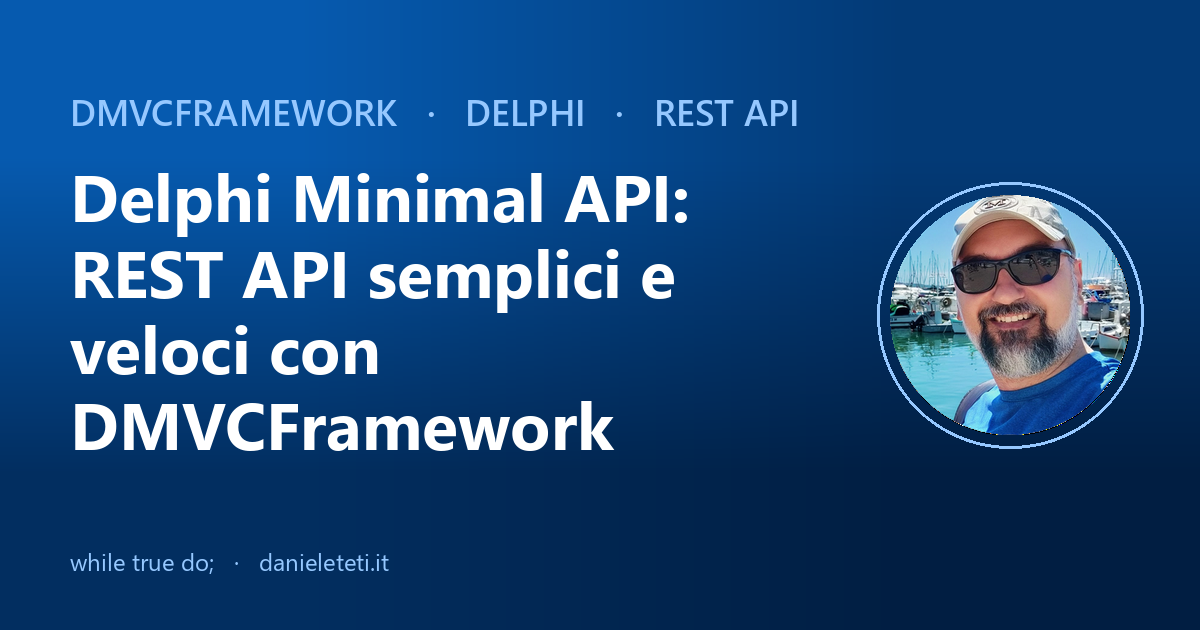 DMVCFRAMEWORK · DELPHI · REST API

Delphi Minimal API: REST API semplici e veloci con DMVCFramework

while true do; · danieleteti.it